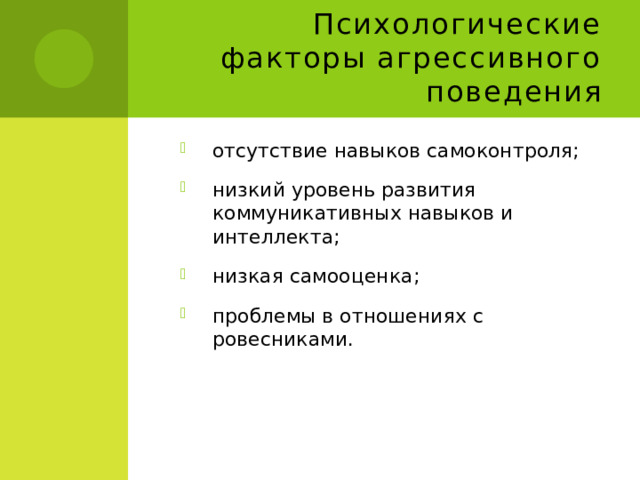 Психологические факторы агрессивного поведения

отсутствие навыков самоконтроля;

низкий уровень развития коммуникативных навыков и интеллекта;

низкая самооценка;

проблемы в отношениях с ровесниками.